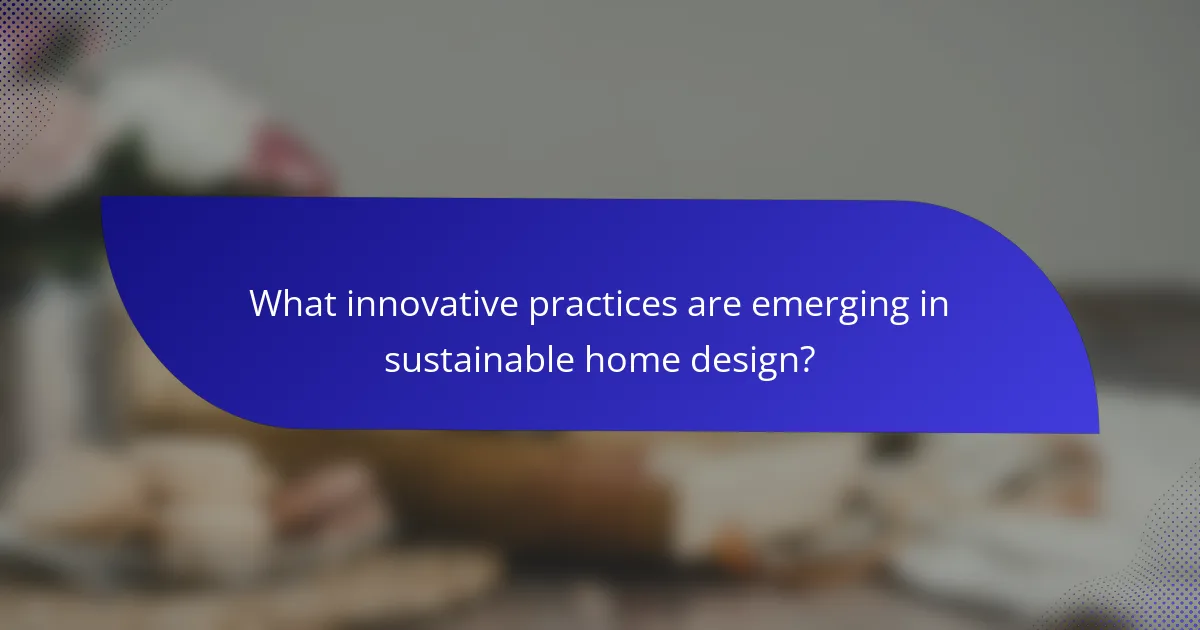 What innovative practices are emerging in sustainable home design?